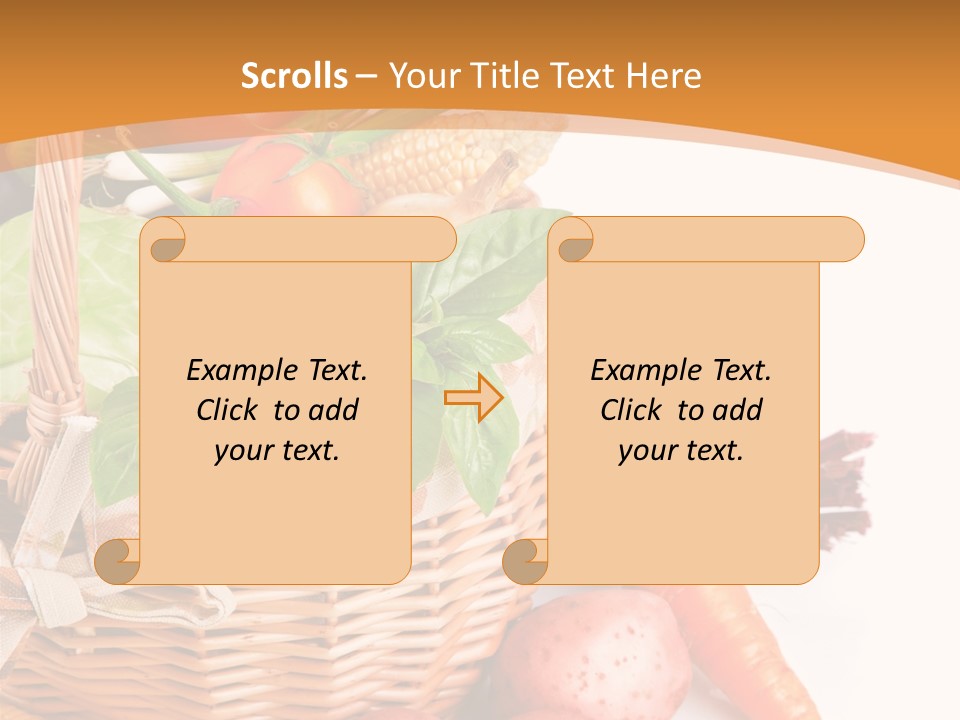 Scrolls – Your Title Text Here

Example Text. Click to add your text.

Example Text. Click to add your text.